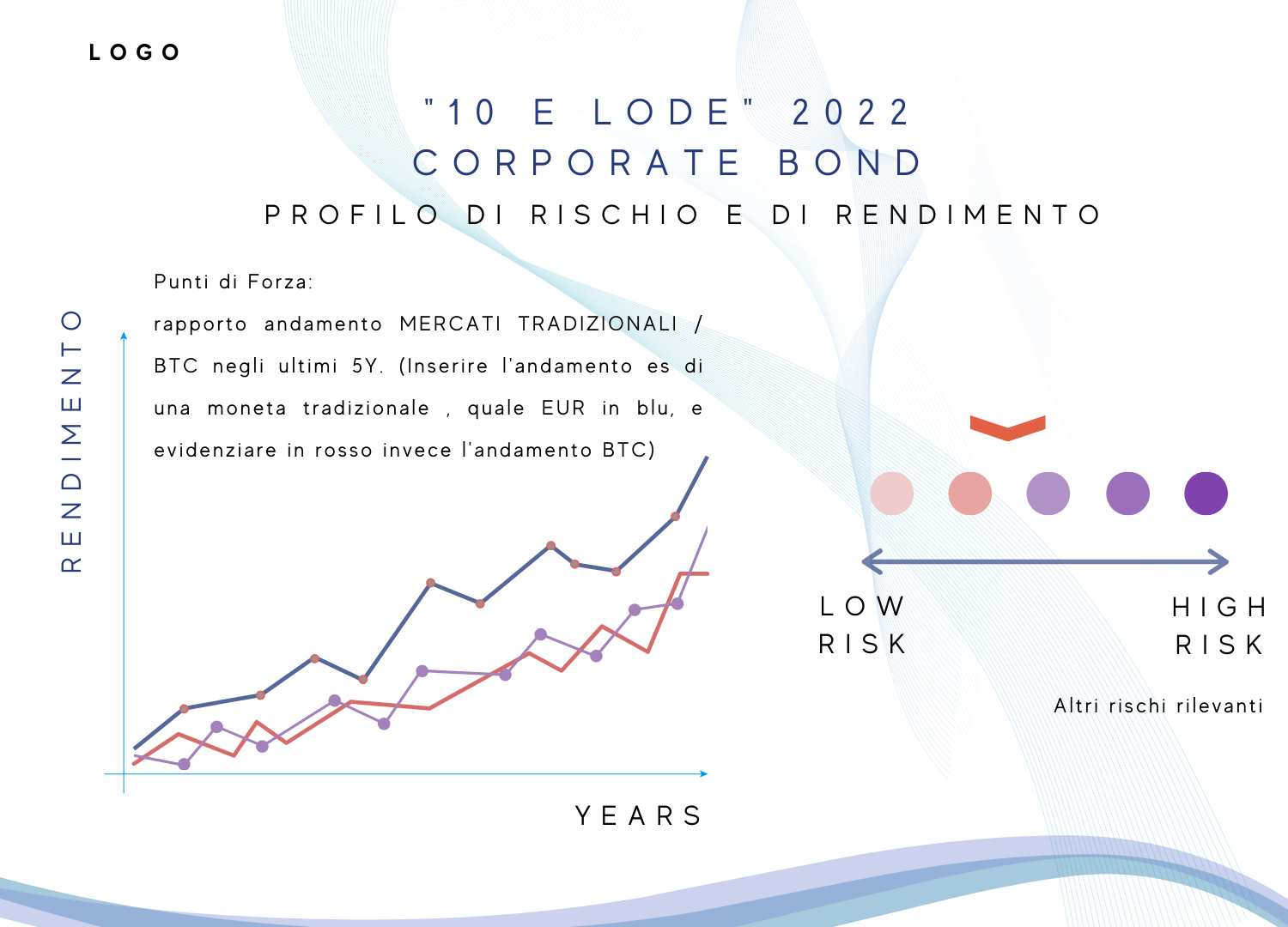 LOGO

"10 E LODE" 2022
CORPORATE BOND

PROFILO DI RISCHIO E DI RENDIMENTO

Punti di Forza:
rapporto andamento MERCATI TRADIZIONALI / BTC negli ultimi 5Y. (Inserire l'andamento es di una moneta tradizionale , quale EUR in blu, e evidenziare in rosso invece l'andamento BTC)

RENDIMENTO

YEARS

LOW RISK

HIGH RISK

Altri rischi rilevanti